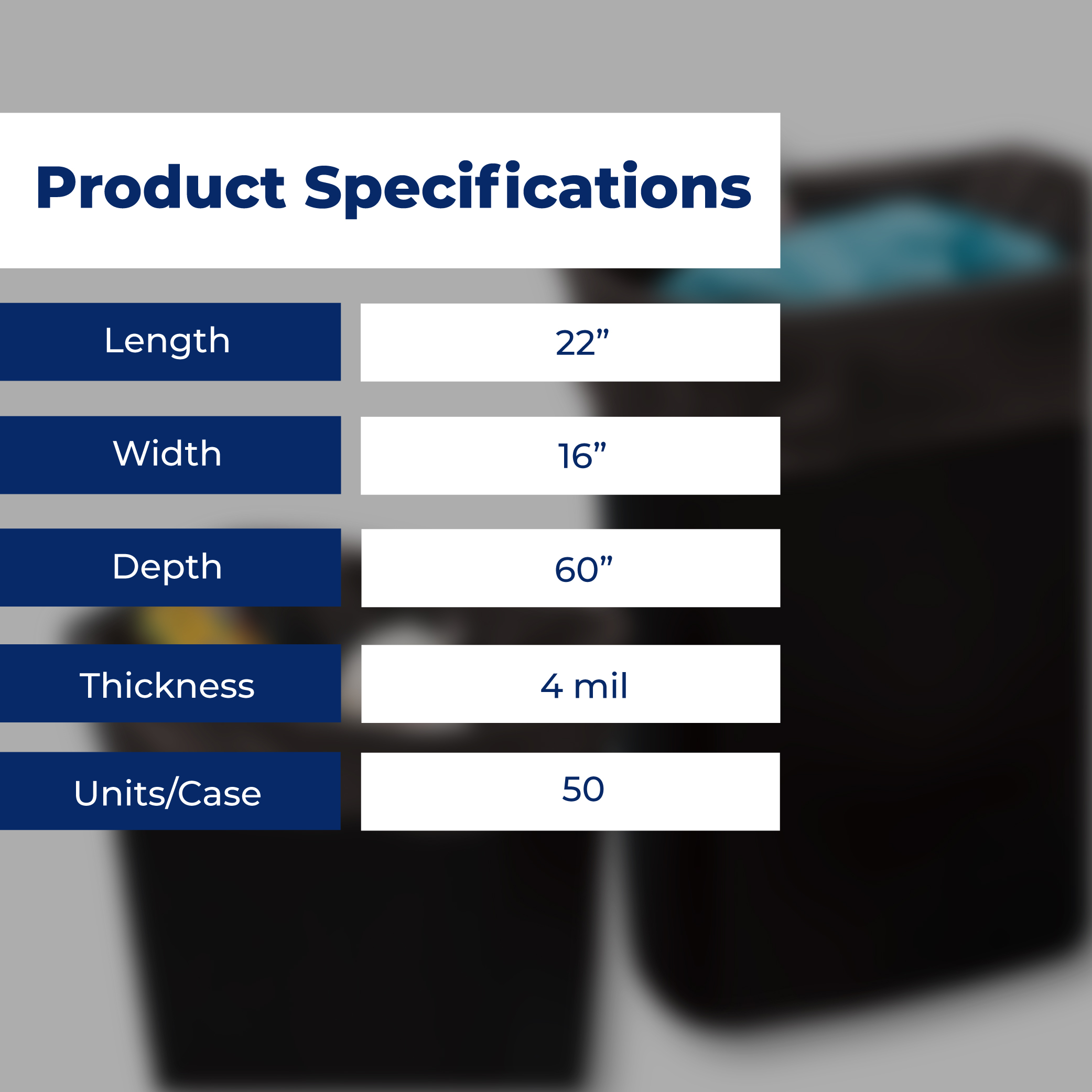 Product Specifications

| Length | 22” |
|---|---|
| Width | 16” |
| Depth | 60” |
| Thickness | 4 mil |
| Units/Case | 50 |